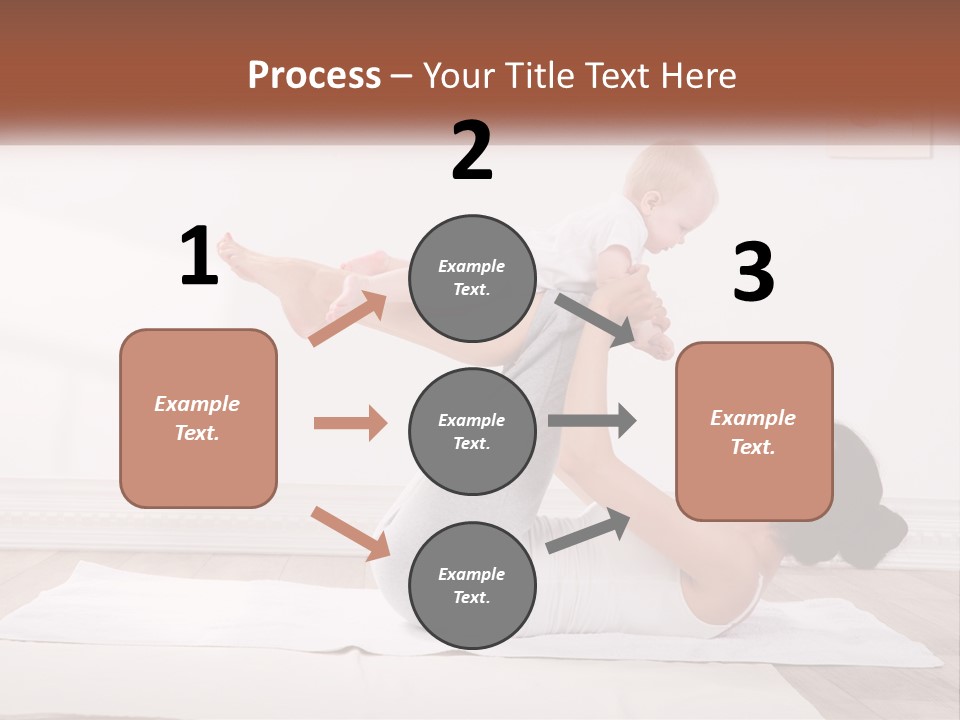 Process – Your Title Text Here

1

Example Text.

2

Example Text.

Example Text.

Example Text.

3

Example Text.